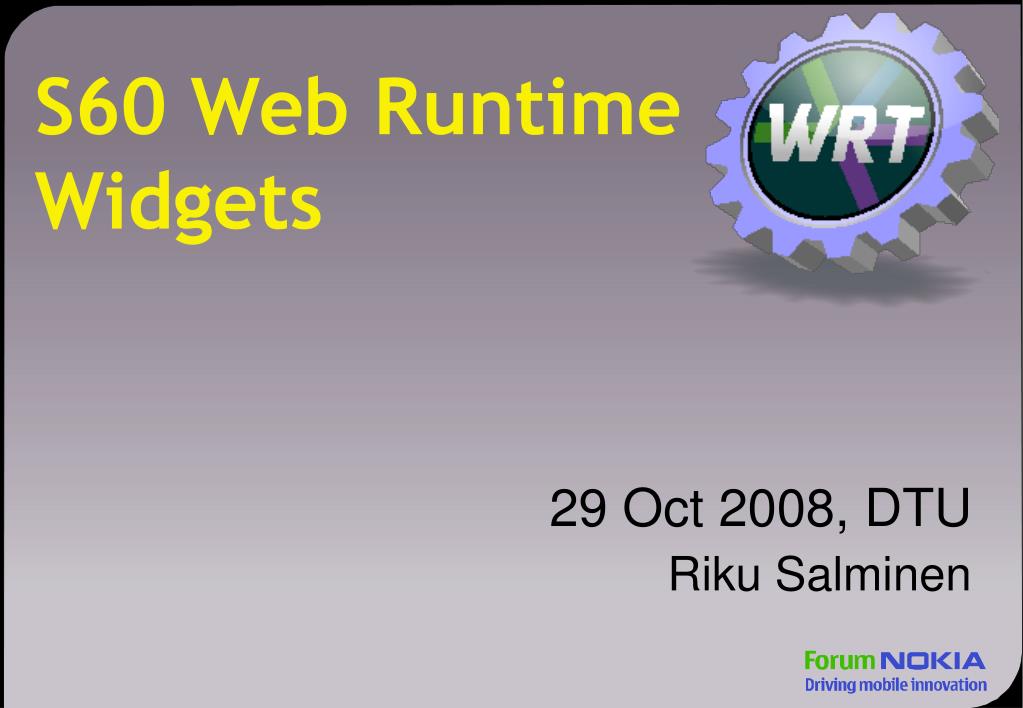 S60 Web Runtime Widgets

WRT

29 Oct 2008, DTU
Riku Salminen

Forum NOKIA
Driving mobile innovation